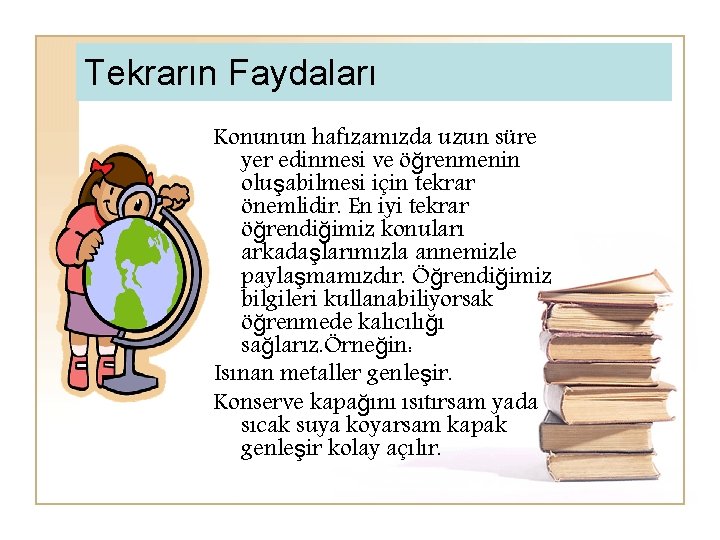 Tekrarın Faydaları

Konunun hafızamızda uzun süre yer edinmesi ve öğrenmenin oluşabilmesi için tekrar önemlidir. En iyi tekrar öğrendiğimiz konuları arkadaşlarımızla annemizle paylaşmamızdır. Öğrendiğimiz bilgileri kullanabiliyorsak öğrenmede kalıcılığı sağlarız.Örneğin:

Isınan metaller genleşir.

Konserve kapağını ısıtırsam yada sıcak suya koyarsam kapak genleşir kolay açılır.